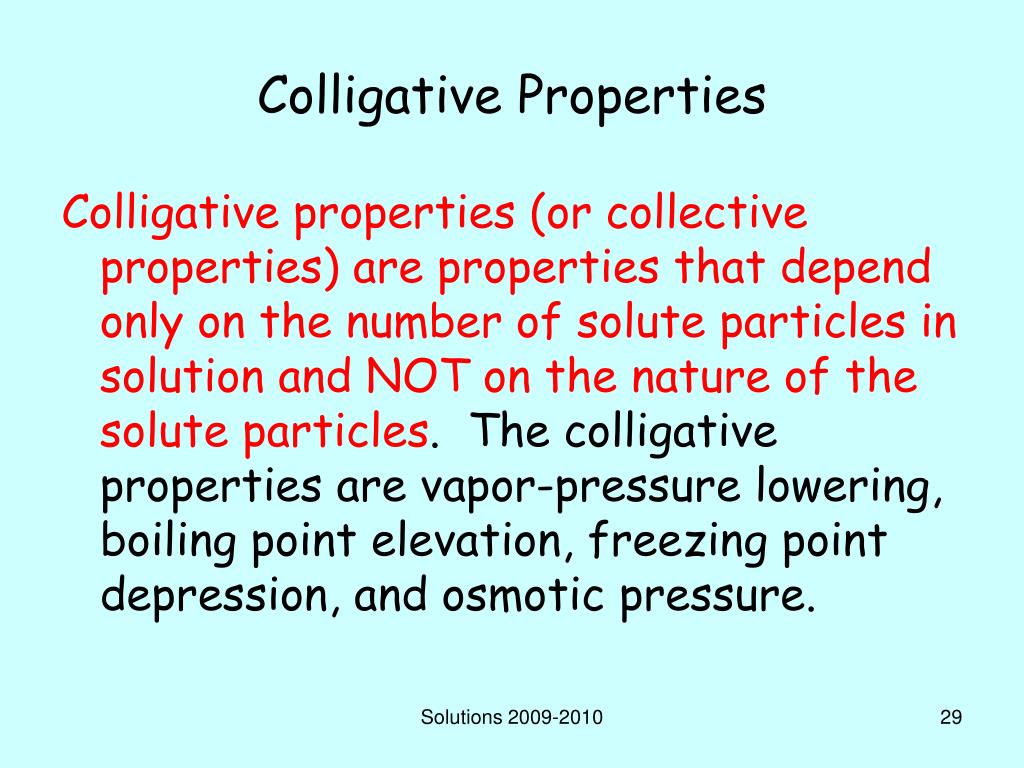 Colligative Properties

Colligative properties (or collective properties) are properties that depend only on the number of solute particles in solution and NOT on the nature of the solute particles. The colligative properties are vapor-pressure lowering, boiling point elevation, freezing point depression, and osmotic pressure.

Solutions 2009-2010

29